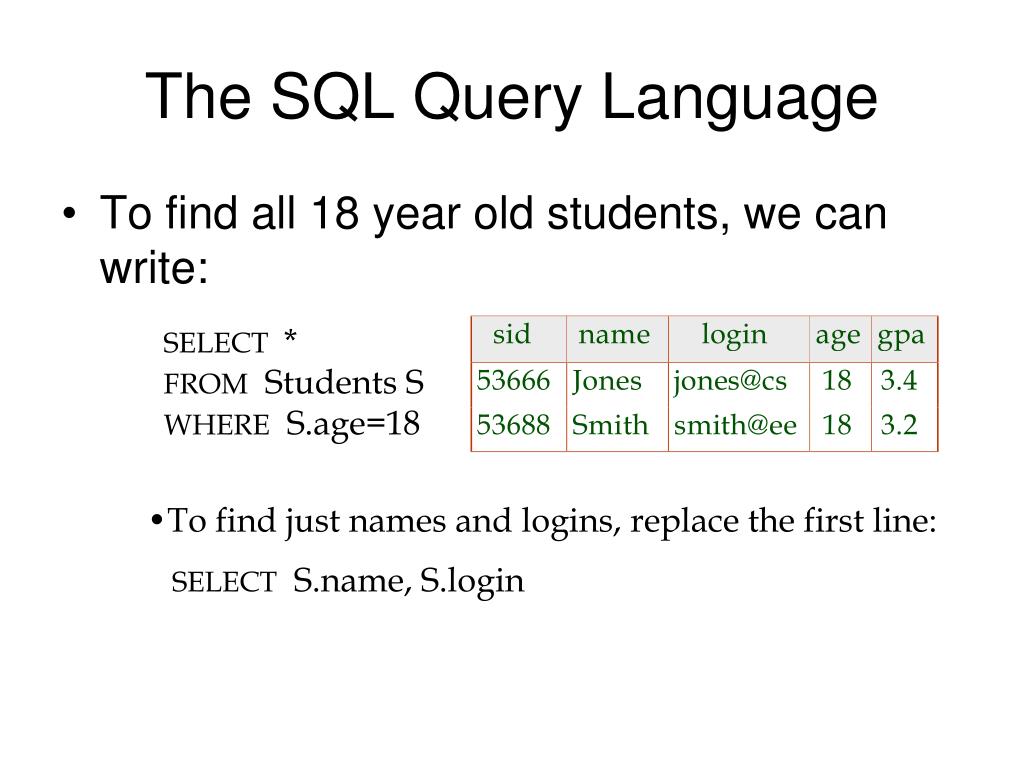 The SQL Query Language

• To find all 18 year old students, we can write:

SELECT *
FROM Students S
WHERE S.age=18

| sid | name | login | age | gpa |
|---|---|---|---|---|
| 53666 | Jones | jones@cs | 18 | 3.4 |
| 53688 | Smith | smith@ee | 18 | 3.2 |

•To find just names and logins, replace the first line:

SELECT S.name, S.login